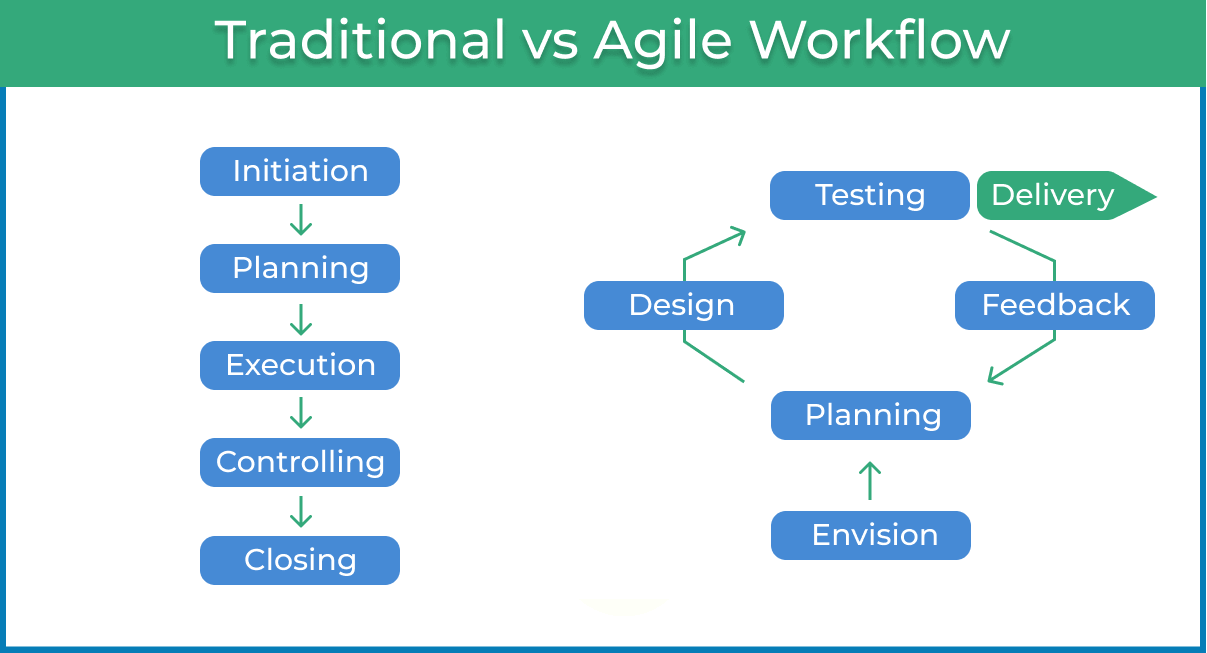 Traditional vs Agile Workflow

Initiation

Planning

Execution

Controlling

Closing

Testing

Delivery

Design

Feedback

Planning

Envision